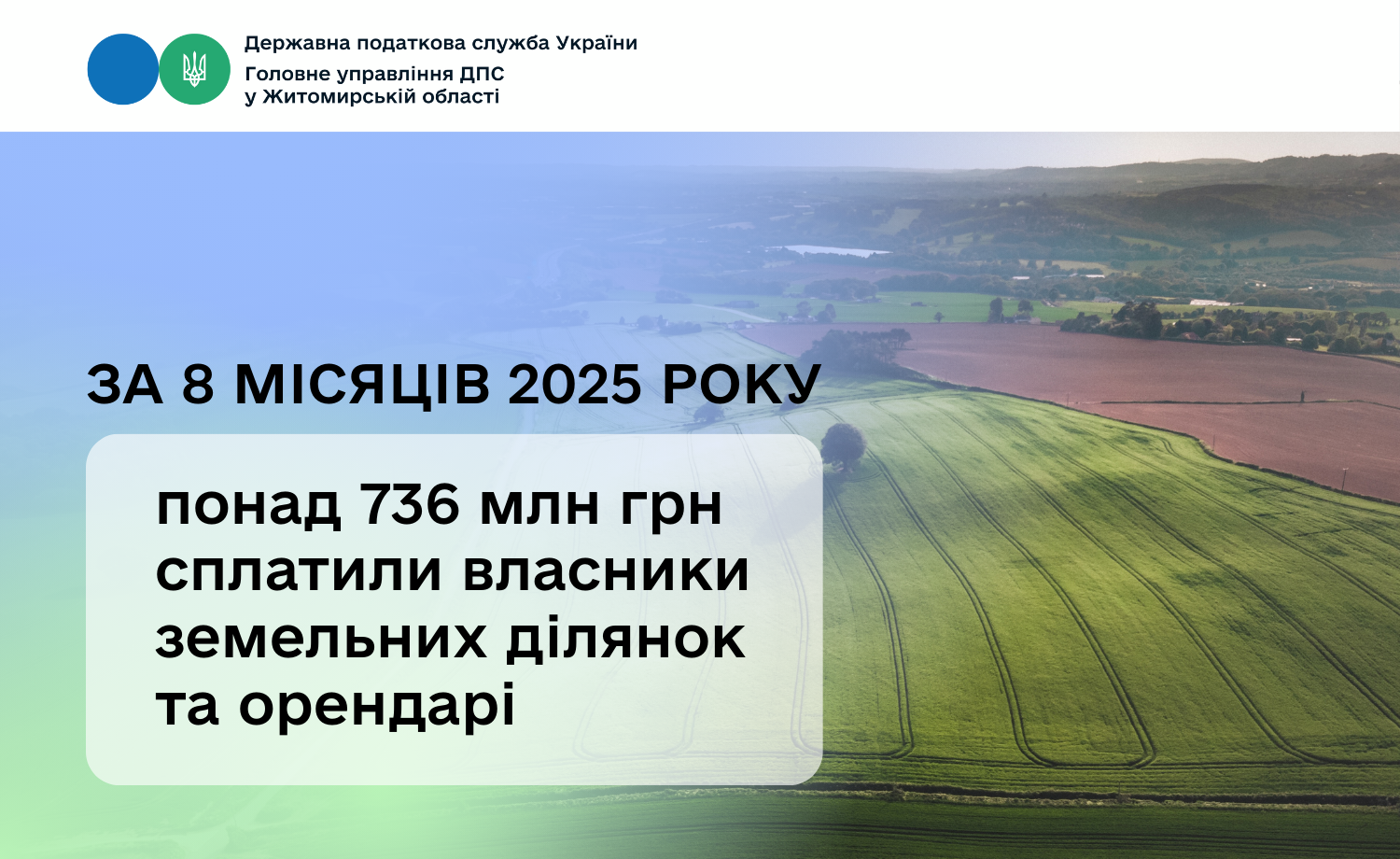 Державна податкова служба України
Головне управління ДПС у Житомирській області

ЗА 8 МІСЯЦІВ 2025 РОКУ

понад 736 млн грн сплатили власники земельних ділянок та орендарі